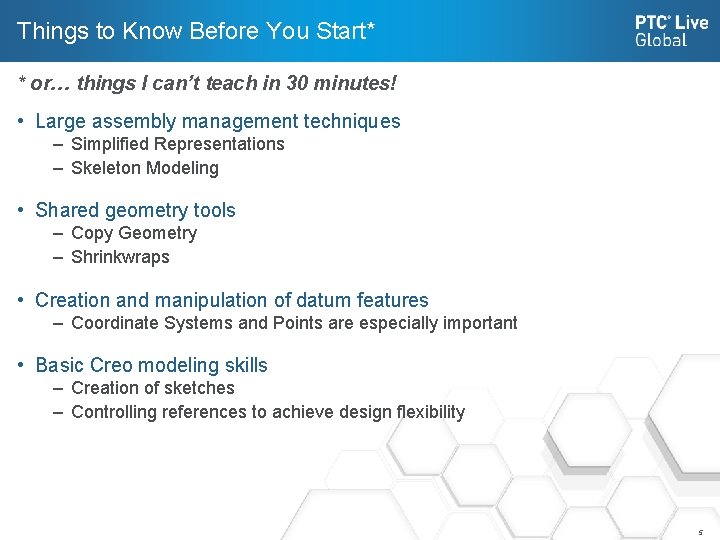 Things to Know Before You Start*

PTC® Live Global

* or… things I can't teach in 30 minutes!

• Large assembly management techniques
– Simplified Representations
– Skeleton Modeling

• Shared geometry tools
– Copy Geometry
– Shrinkwraps

• Creation and manipulation of datum features
– Coordinate Systems and Points are especially important

• Basic Creo modeling skills
– Creation of sketches
– Controlling references to achieve design flexibility

5